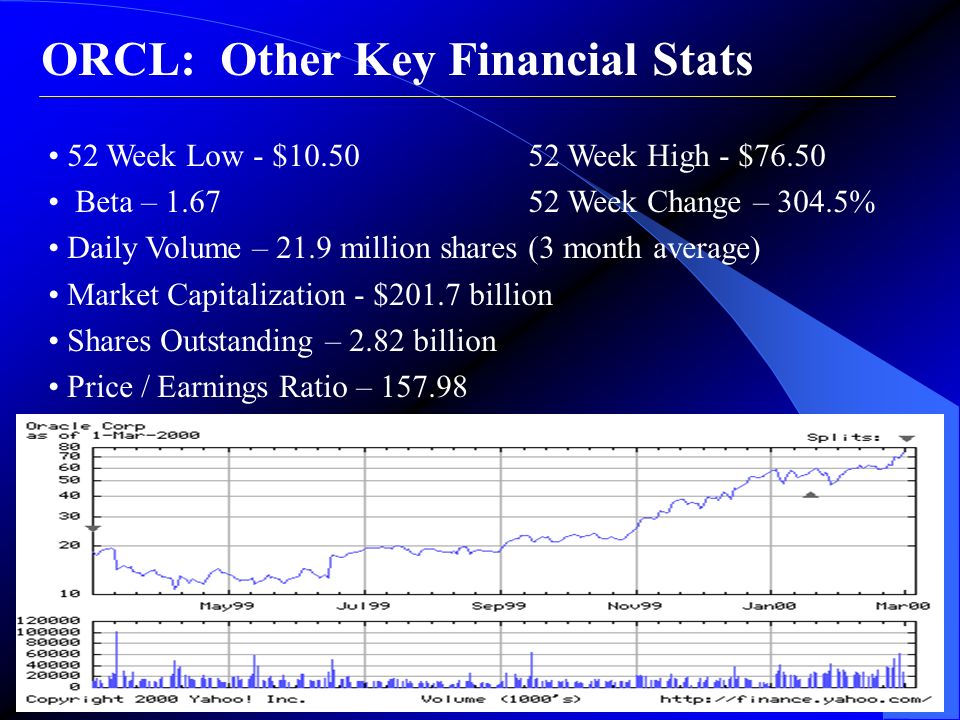 ORCL: Other Key Financial Stats

• 52 Week Low - $10.50 52 Week High - $76.50

• Beta – 1.67 52 Week Change – 304.5%

• Daily Volume – 21.9 million shares (3 month average)

• Market Capitalization - $201.7 billion

• Shares Outstanding – 2.82 billion

• Price / Earnings Ratio – 157.98

Oracle Corp
as of 1-Mar-2000

Splits:

80
70
60
50
40
30
20
10

May99 Jul99 Sep99 Nov99 Jan00 Mar00

120000
100000
80000
60000
40000
20000
0

Copyright 2000 Yahoo! Inc. Volume (1000's) http://finance.yahoo.com/